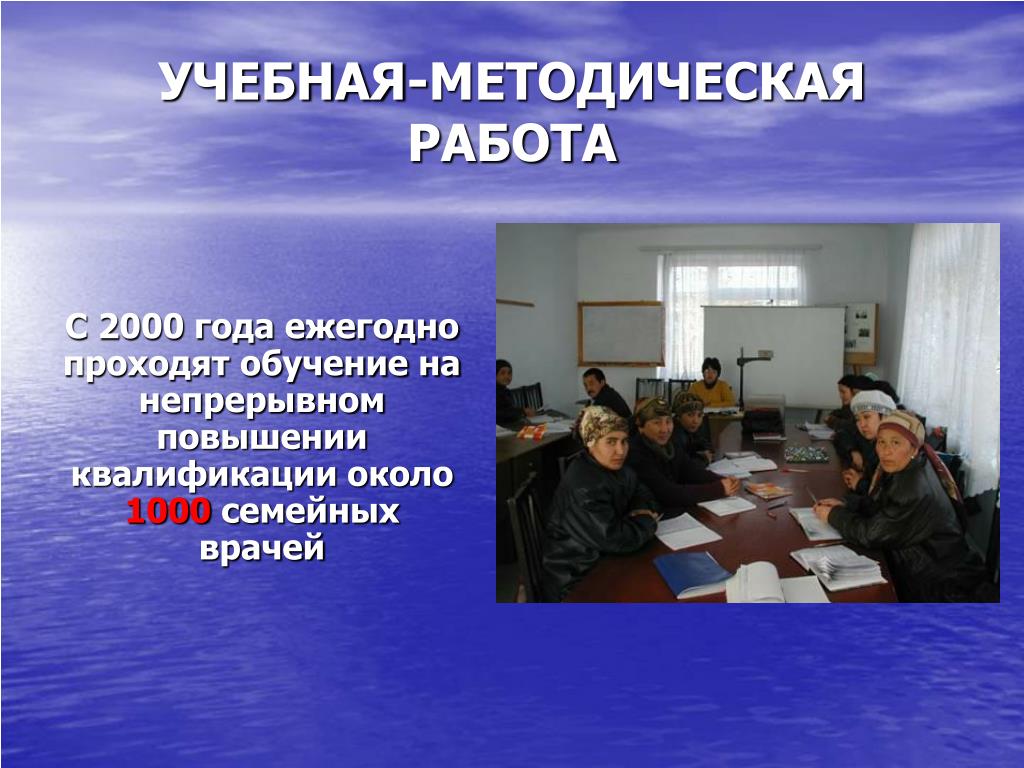 УЧЕБНАЯ-МЕТОДИЧЕСКАЯ РАБОТА

С 2000 года ежегодно проходят обучение на непрерывном повышении квалификации около 1000 семейных врачей